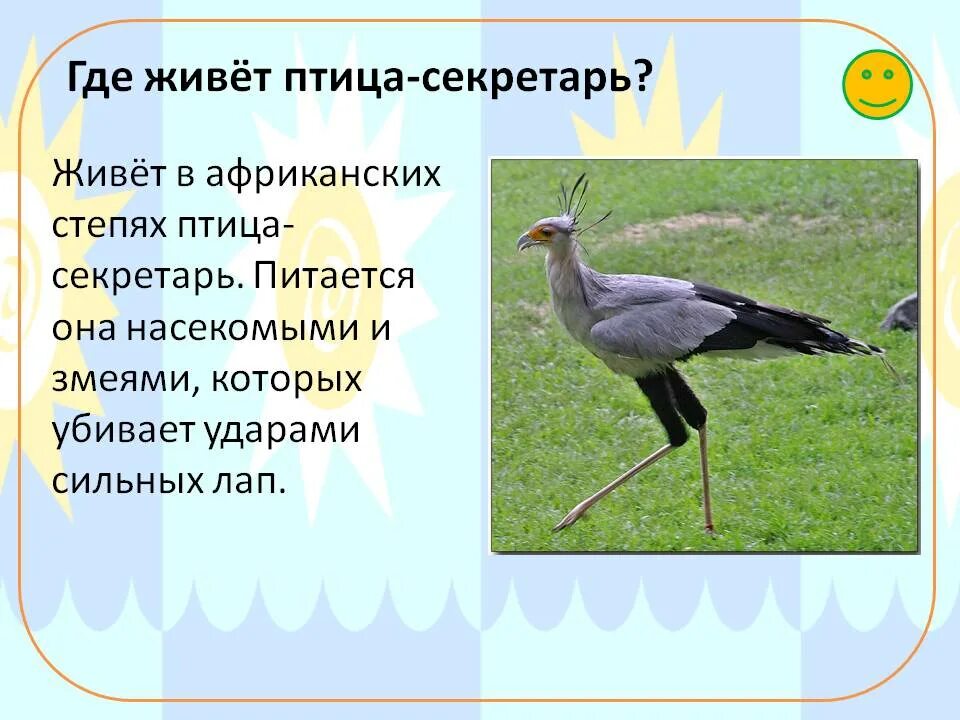 Где живёт птица-секретарь?

Живёт в африканских степях птица-секретарь. Питается она насекомыми и змеями, которых убивает ударами сильных лап.